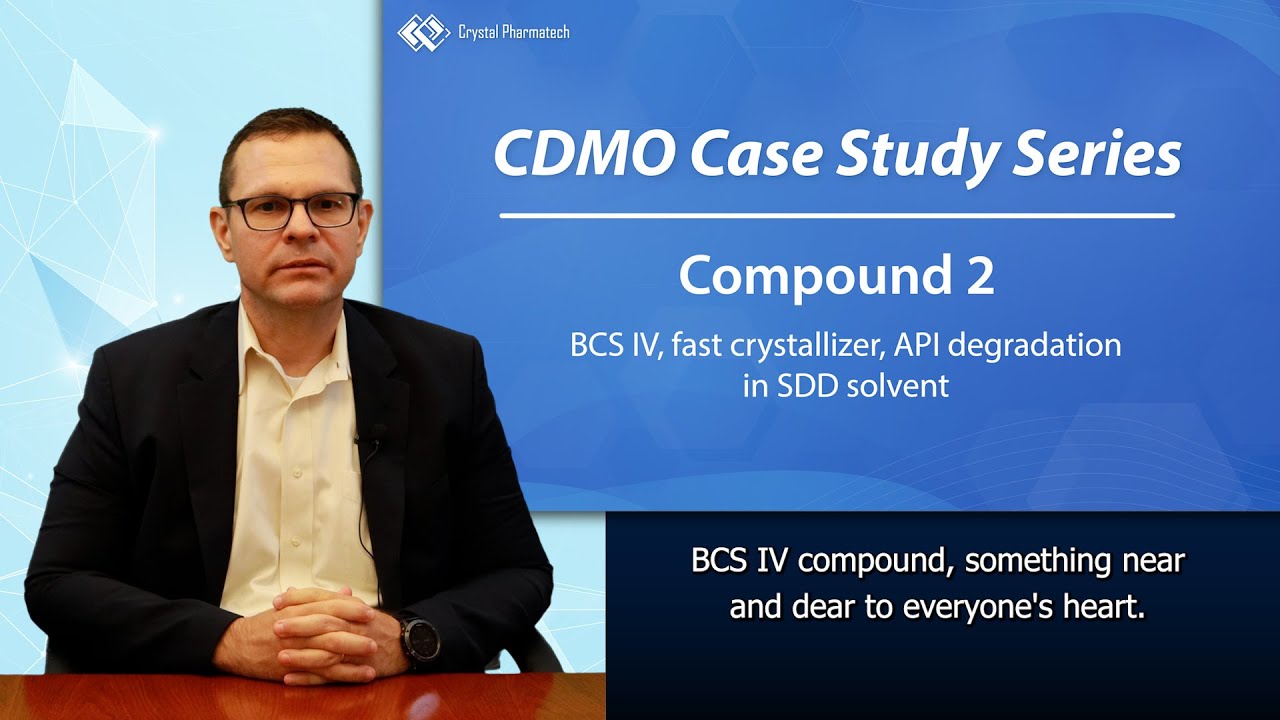 Crystal Pharmatech

CDMO Case Study Series

Compound 2

BCS IV, fast crystallizer, API degradation in SDD solvent

BCS IV compound, something near and dear to everyone's heart.